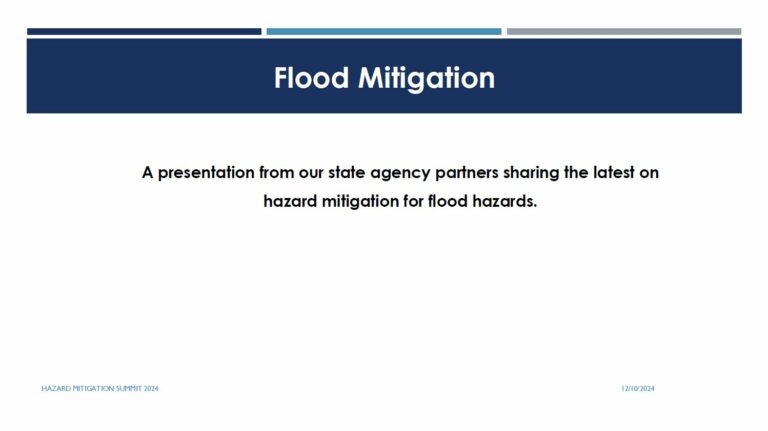 Flood Mitigation

A presentation from our state agency partners sharing the latest on hazard mitigation for flood hazards.

HAZARD MITIGATION SUMMIT 2024

12/10/2024